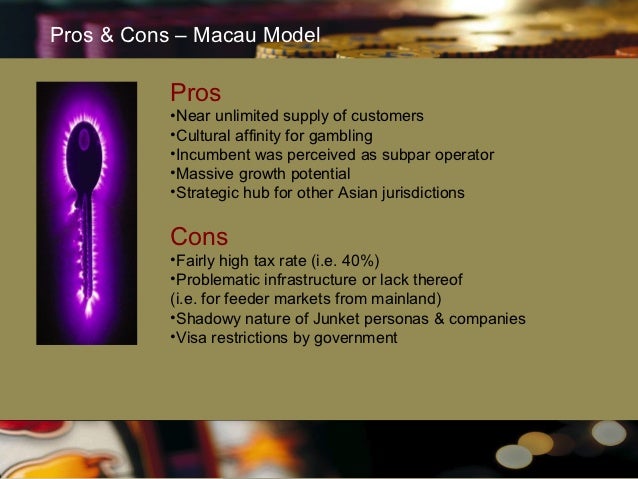 Pros & Cons – Macau Model

Pros
•Near unlimited supply of customers
•Cultural affinity for gambling
•Incumbent was perceived as subpar operator
•Massive growth potential
•Strategic hub for other Asian jurisdictions

Cons
•Fairly high tax rate (i.e. 40%)
•Problematic infrastructure or lack thereof (i.e. for feeder markets from mainland)
•Shadowy nature of Junket personas & companies
•Visa restrictions by government